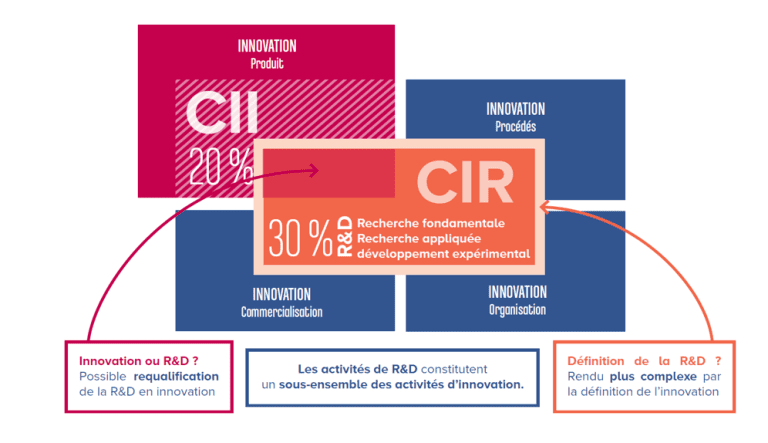 INNOVATION
Produit

CII
20 %

INNOVATION
Procédés

CIR
30 %
R&D
Recherche fondamentale
Recherche appliquée
développement expérimental

INNOVATION
Commercialisation

INNOVATION
Organisation

Innovation ou R&D ?
Possible requalification de la R&D en innovation

Les activités de R&D constituent un sous-ensemble des activités d'innovation.

Définition de la R&D ?
Rendu plus complexe par la définition de l'innovation